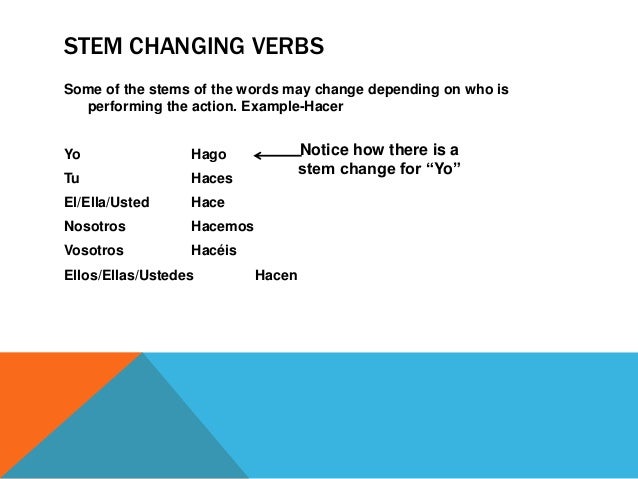 STEM CHANGING VERBS

Some of the stems of the words may change depending on who is performing the action. Example-Hacer

Yo Hago

Notice how there is a stem change for “Yo”

Tu Haces

El/Ella/Usted Hace

Nosotros Hacemos

Vosotros Hacéis

Ellos/Ellas/Ustedes Hacen